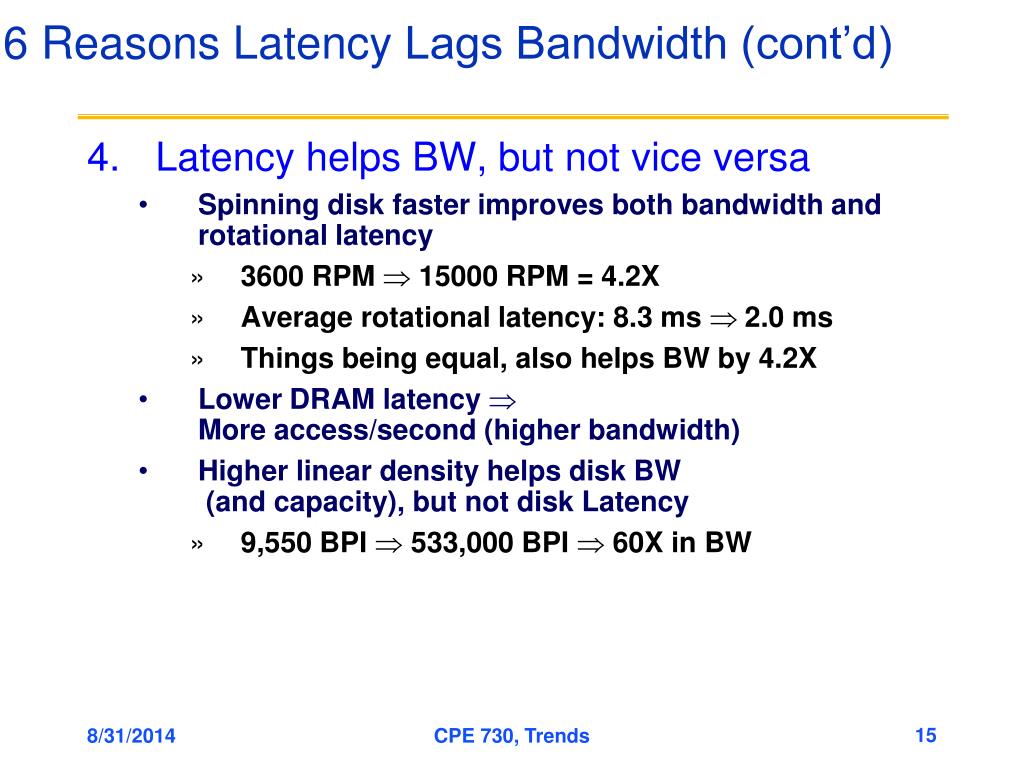 6 Reasons Latency Lags Bandwidth (cont'd)

4. Latency helps BW, but not vice versa

• Spinning disk faster improves both bandwidth and rotational latency

» 3600 RPM $\Rightarrow$ 15000 RPM = 4.2X

» Average rotational latency: 8.3 ms $\Rightarrow$ 2.0 ms

» Things being equal, also helps BW by 4.2X

• Lower DRAM latency $\Rightarrow$ More access/second (higher bandwidth)

• Higher linear density helps disk BW (and capacity), but not disk Latency

» 9,550 BPI $\Rightarrow$ 533,000 BPI $\Rightarrow$ 60X in BW

8/31/2014

CPE 730, Trends

15